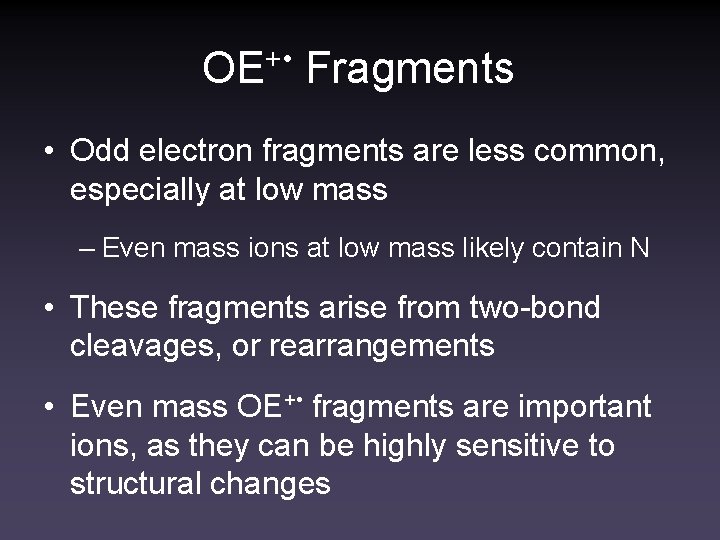 $OE^{+\bullet}$ Fragments

• Odd electron fragments are less common, especially at low mass

– Even mass ions at low mass likely contain N

• These fragments arise from two-bond cleavages, or rearrangements

• Even mass $OE^{+\bullet}$ fragments are important ions, as they can be highly sensitive to structural changes